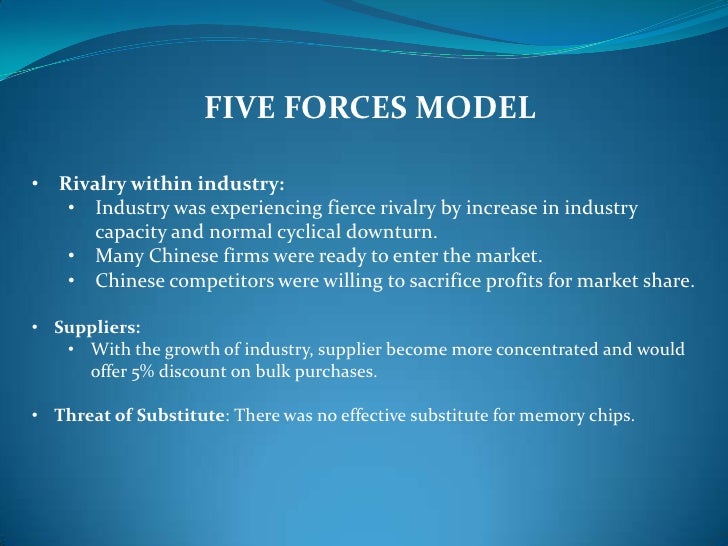 FIVE FORCES MODEL

• Rivalry within industry:
  • Industry was experiencing fierce rivalry by increase in industry capacity and normal cyclical downturn.
  • Many Chinese firms were ready to enter the market.
  • Chinese competitors were willing to sacrifice profits for market share.

• Suppliers:
  • With the growth of industry, supplier become more concentrated and would offer 5% discount on bulk purchases.

• Threat of Substitute: There was no effective substitute for memory chips.